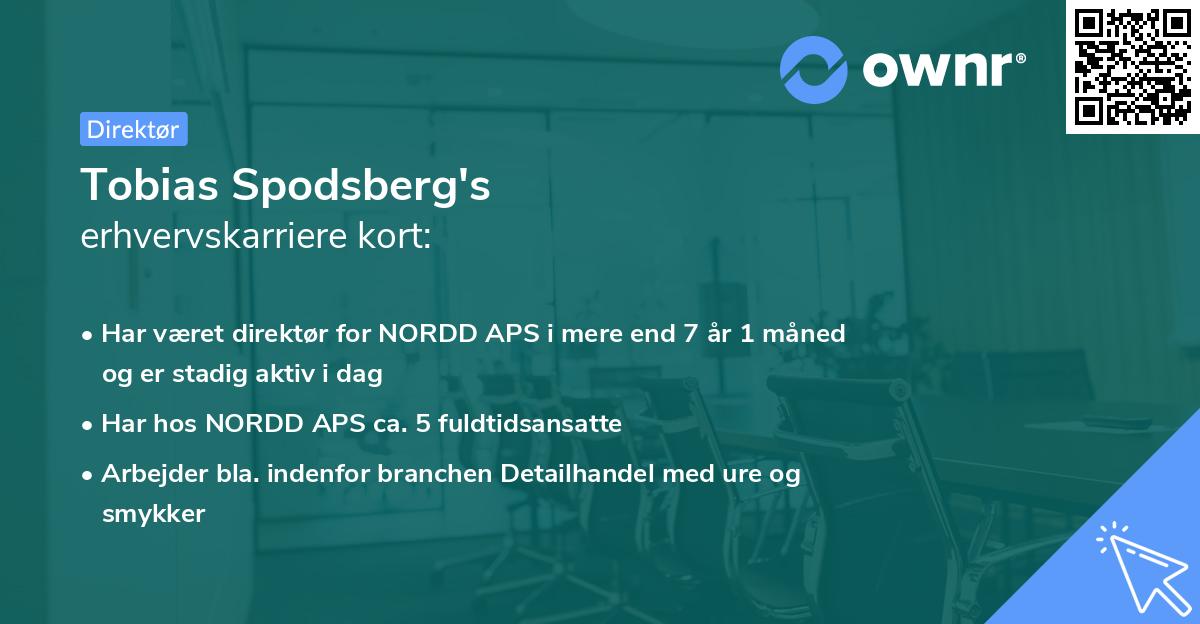 ownr®

Direktør

Tobias Spodsberg's
erhvervskarriere kort:

• Har været direktør for NORDD APS i mere end 7 år 1 måned og er stadig aktiv i dag

• Har hos NORDD APS ca. 5 fuldtidsansatte

• Arbejder bla. indenfor branchen Detailhandel med ure og smykker